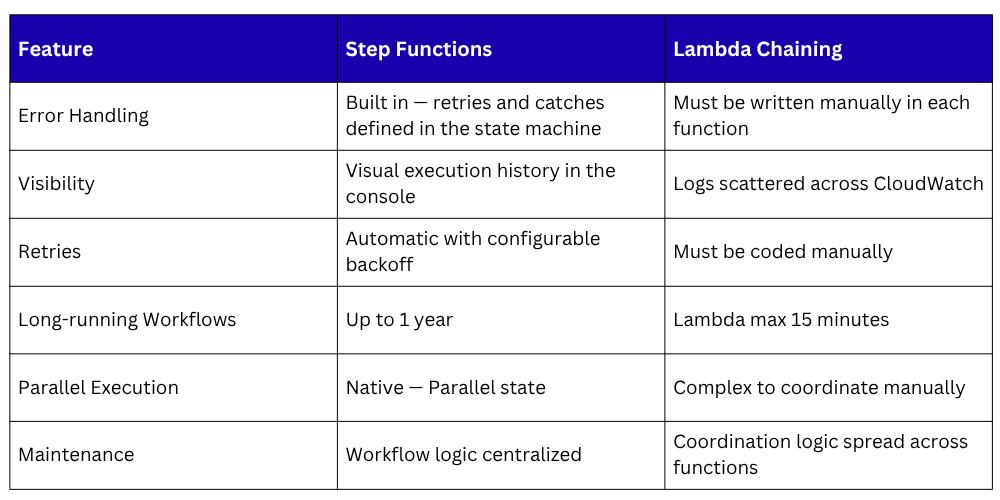 | Feature | Step Functions | Lambda Chaining |
|---|---|---|
| Error Handling | Built in — retries and catches defined in the state machine | Must be written manually in each function |
| Visibility | Visual execution history in the console | Logs scattered across CloudWatch |
| Retries | Automatic with configurable backoff | Must be coded manually |
| Long-running Workflows | Up to 1 year | Lambda max 15 minutes |
| Parallel Execution | Native — Parallel state | Complex to coordinate manually |
| Maintenance | Workflow logic centralized | Coordination logic spread across functions |